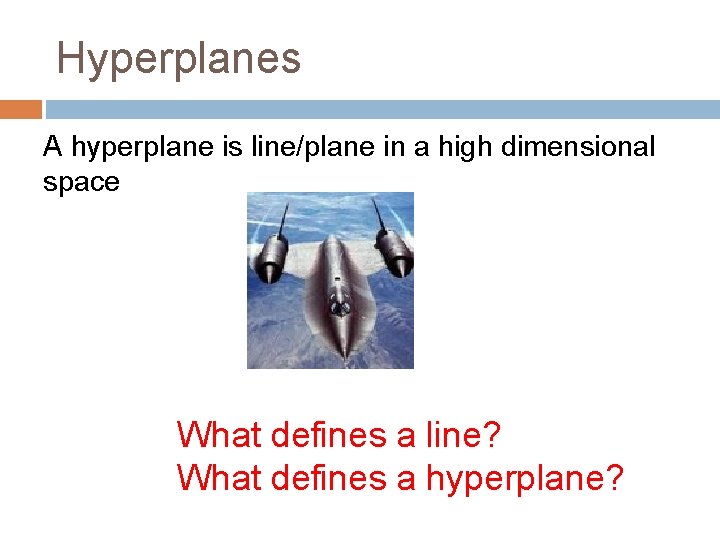 Hyperplanes

A hyperplane is line/plane in a high dimensional space

What defines a line?
What defines a hyperplane?